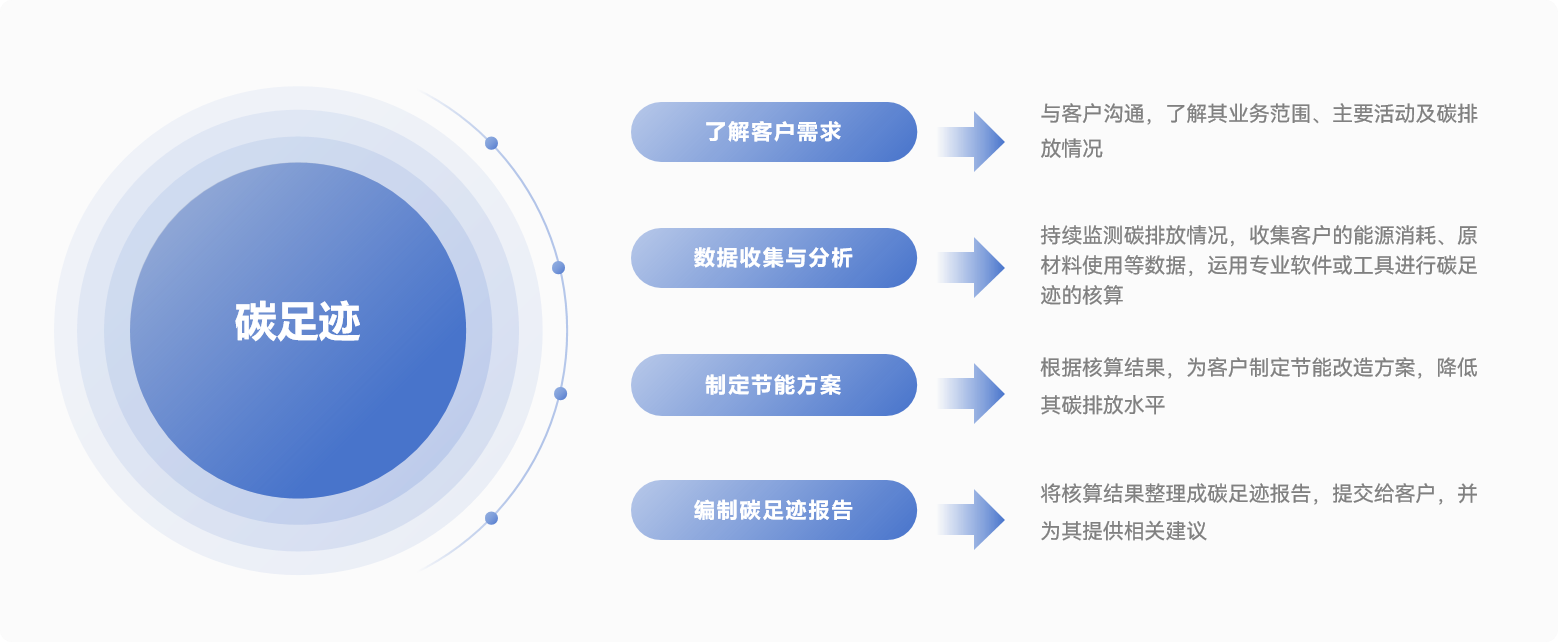 碳足迹

了解客户需求

与客户沟通，了解其业务范围、主要活动及碳排放情况

数据收集与分析

持续监测碳排放情况，收集客户的能源消耗、原材料使用等数据，运用专业软件或工具进行碳足迹的核算

制定节能方案

根据核算结果，为客户制定节能改造方案，降低其碳排放水平

编制碳足迹报告

将核算结果整理成碳足迹报告，提交给客户，并为其提供相关建议